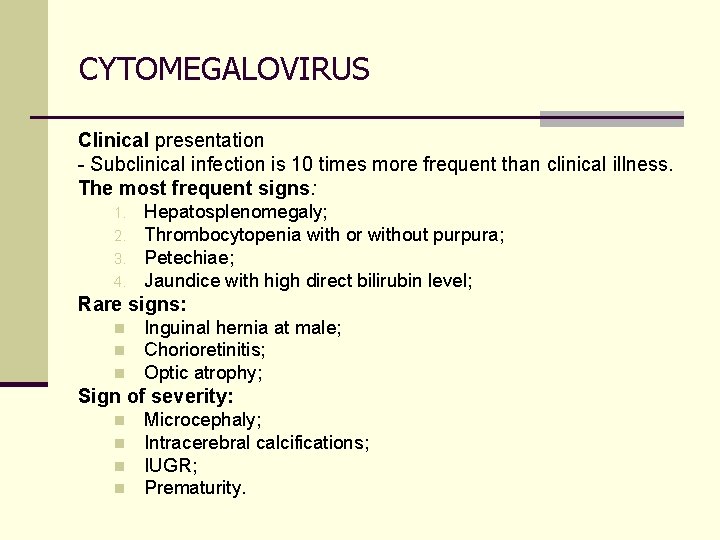 CYTOMEGALOVIRUS

Clinical presentation
- Subclinical infection is 10 times more frequent than clinical illness.
The most frequent signs:
1. Hepatosplenomegaly;
2. Thrombocytopenia with or without purpura;
3. Petechiae;
4. Jaundice with high direct bilirubin level;
Rare signs:
- Inguinal hernia at male;
- Chorioretinitis;
- Optic atrophy;
Sign of severity:
- Microcephaly;
- Intracerebral calcifications;
- IUGR;
- Prematurity.